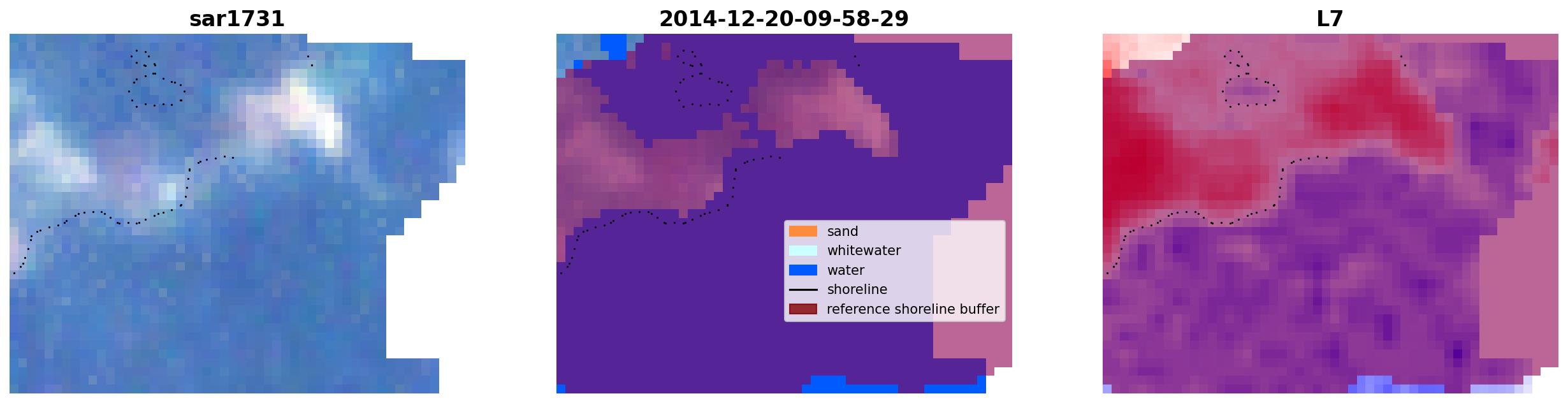 sar1731

2014-12-20-09-58-29

sand
whitewater
water
shoreline
reference shoreline buffer

L7